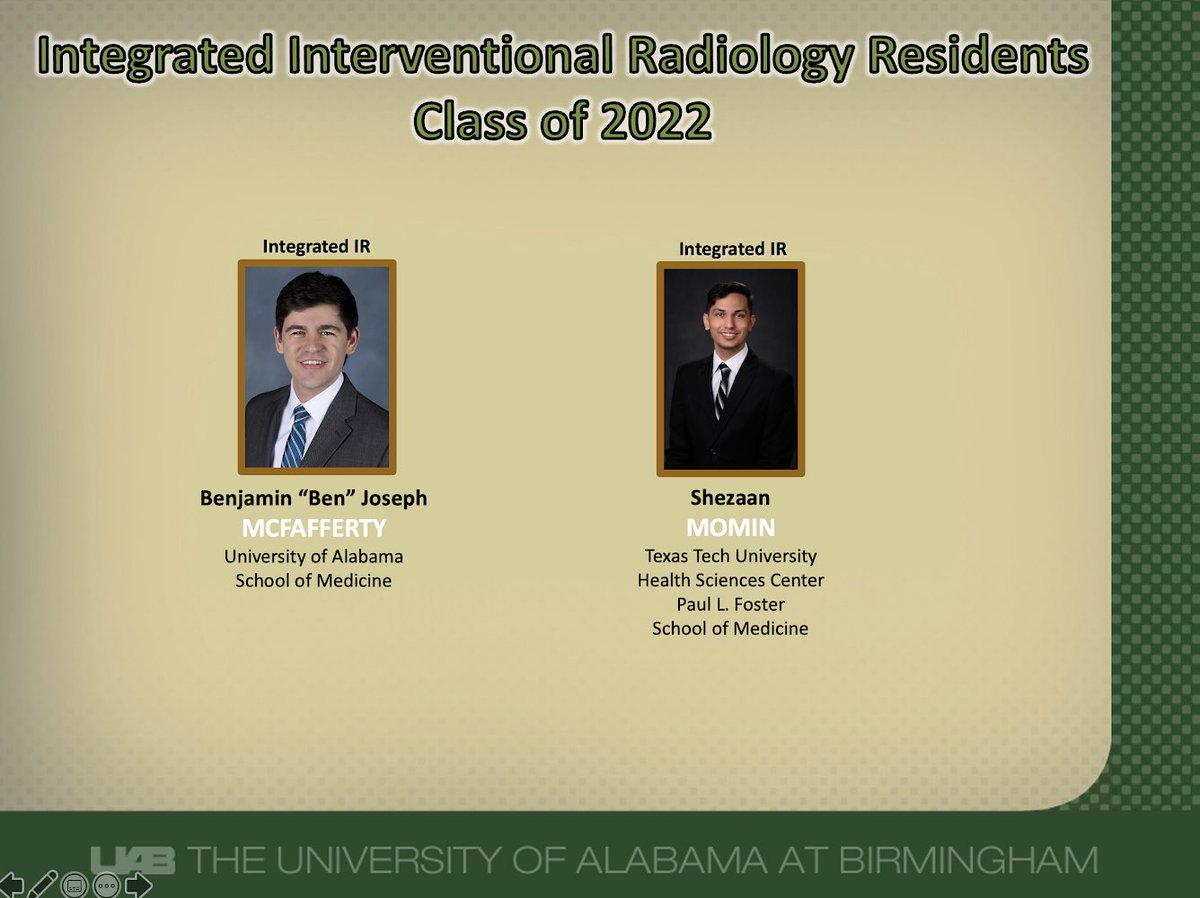 Integrated Interventional Radiology Residents
Class of 2022

Integrated IR

Benjamin "Ben" Joseph
MCFAFFERTY
University of Alabama
School of Medicine

Integrated IR

Shezaan
MOMIN
Texas Tech University
Health Sciences Center
Paul L. Foster
School of Medicine

UAB THE UNIVERSITY OF ALABAMA AT BIRMINGHAM